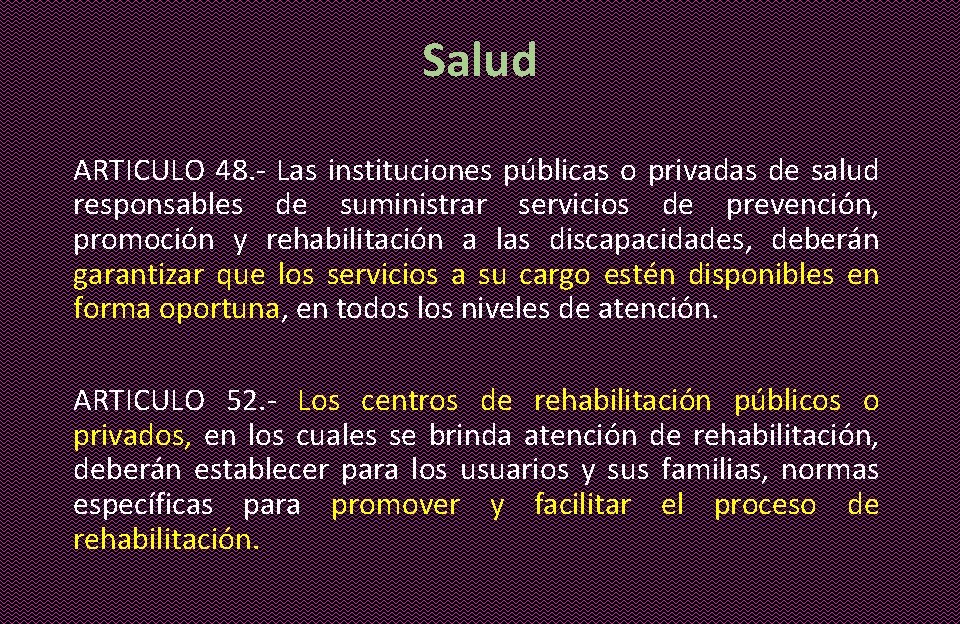 Salud

ARTICULO 48.- Las instituciones públicas o privadas de salud responsables de suministrar servicios de prevención, promoción y rehabilitación a las discapacidades, deberán garantizar que los servicios a su cargo estén disponibles en forma oportuna, en todos los niveles de atención.

ARTICULO 52.- Los centros de rehabilitación públicos o privados, en los cuales se brinda atención de rehabilitación, deberán establecer para los usuarios y sus familias, normas específicas para promover y facilitar el proceso de rehabilitación.